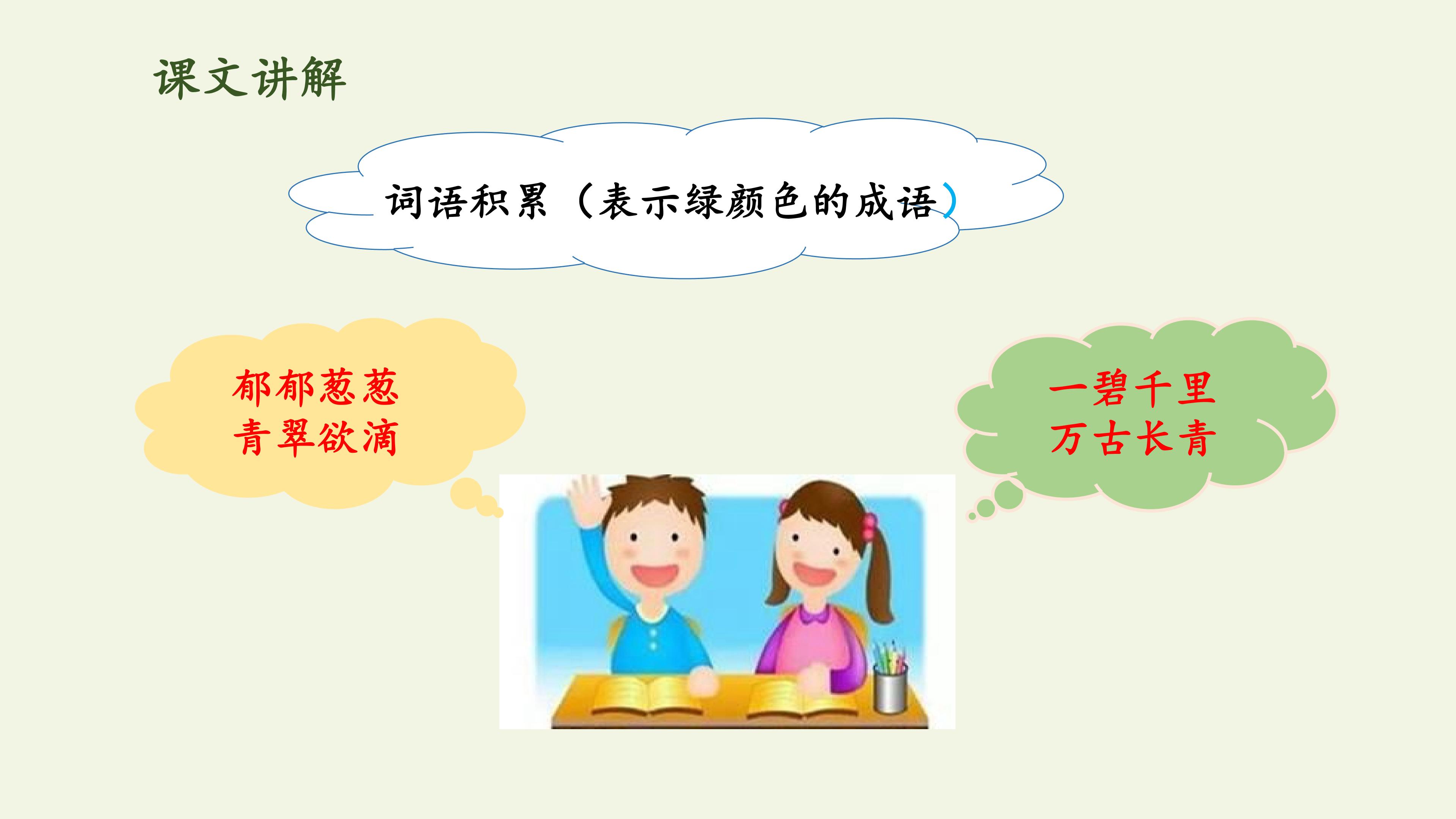 课文讲解

词语积累（表示绿颜色的成语）

郁郁葱葱
青翠欲滴

一碧千里
万古长青